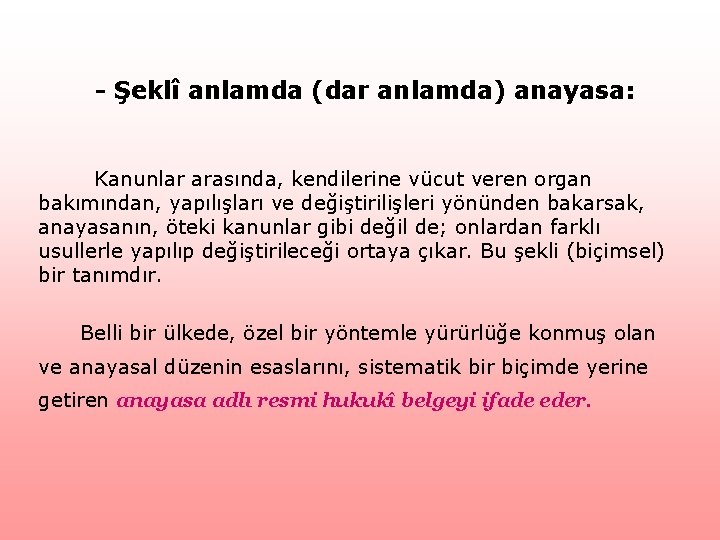 - Şeklî anlamda (dar anlamda) anayasa:

Kanunlar arasında, kendilerine vücut veren organ bakımından, yapılışları ve değiştirilişleri yönünden bakarsak, anayasanın, öteki kanunlar gibi değil de; onlardan farklı usullerle yapılıp değiştirileceği ortaya çıkar. Bu şekli (biçimsel) bir tanımdır.

Belli bir ülkede, özel bir yöntemle yürürlüğe konmuş olan ve anayasal düzenin esaslarını, sistematik bir biçimde yerine getiren anayasa adlı resmi hukukî belgeyi ifade eder.